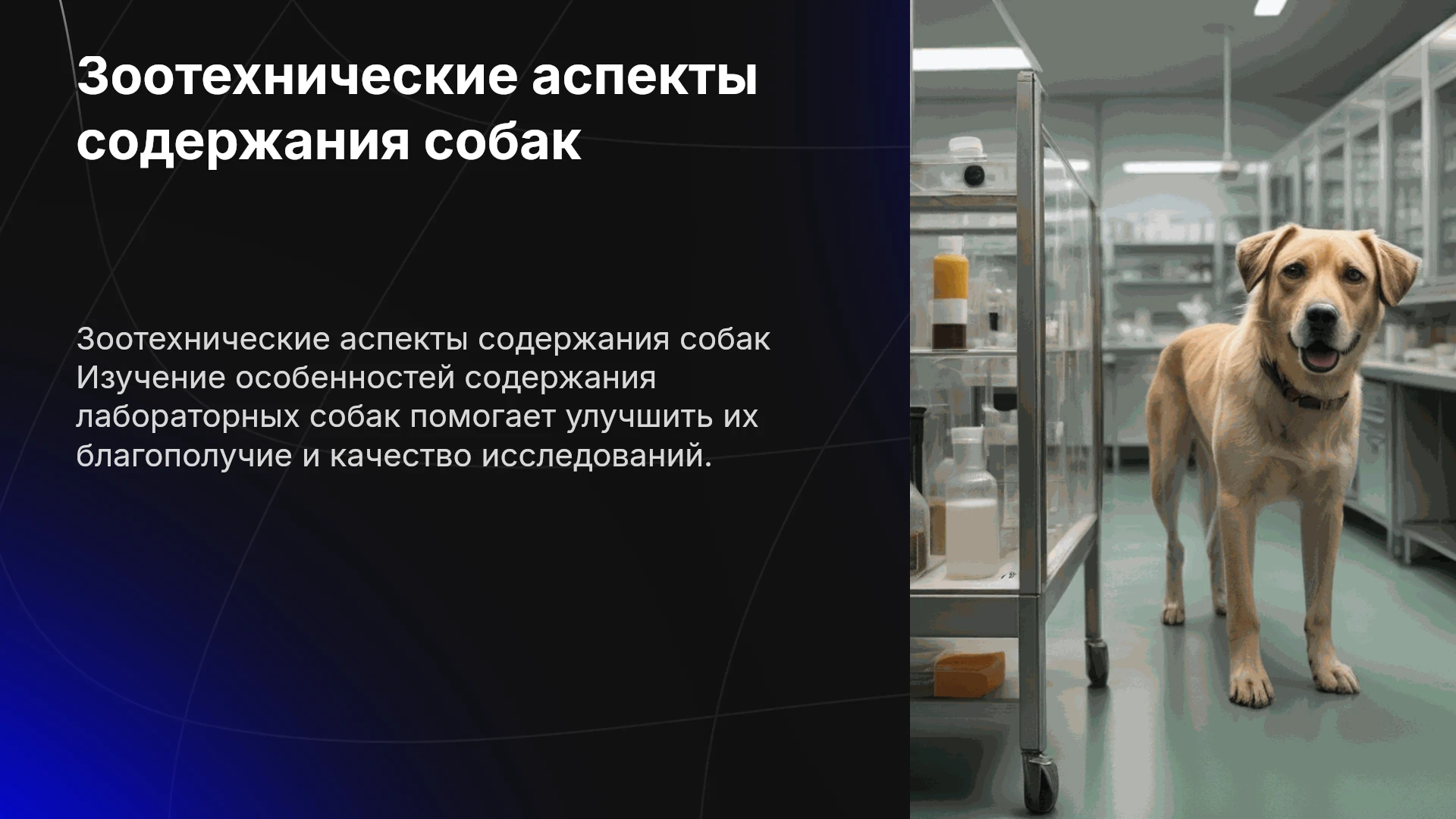 Зоотехнические аспекты содержания собак

Зоотехнические аспекты содержания собак Изучение особенностей содержания лабораторных собак помогает улучшить их благополучие и качество исследований.